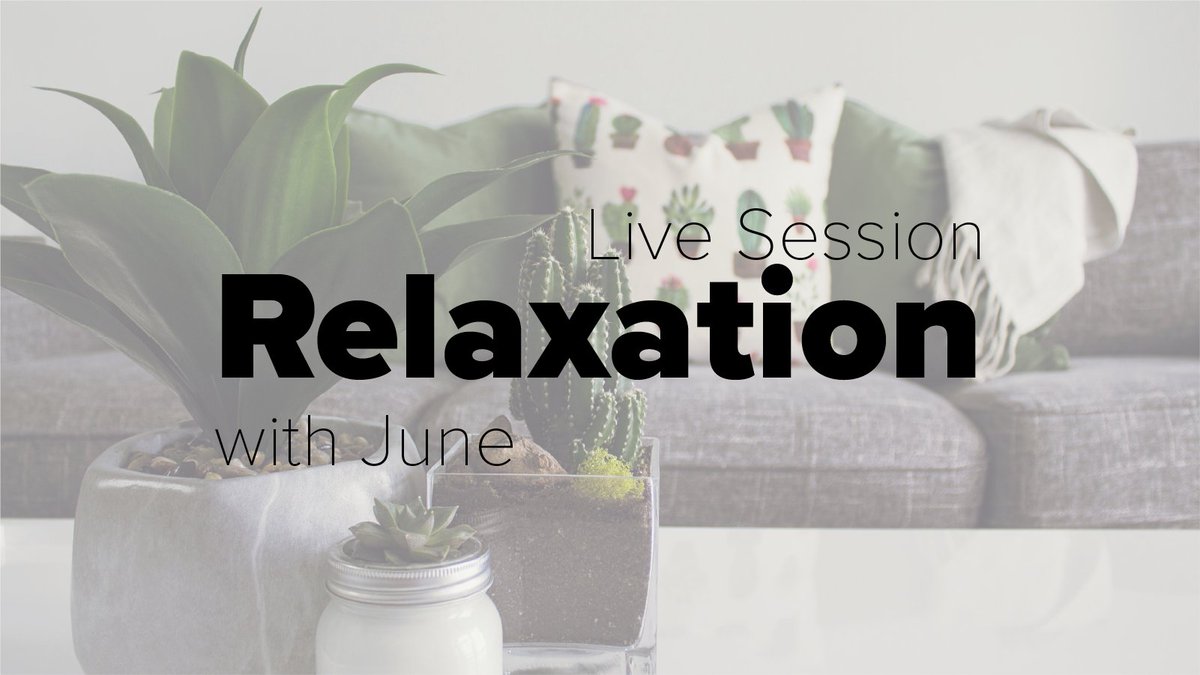 Live Session
Relaxation
with June